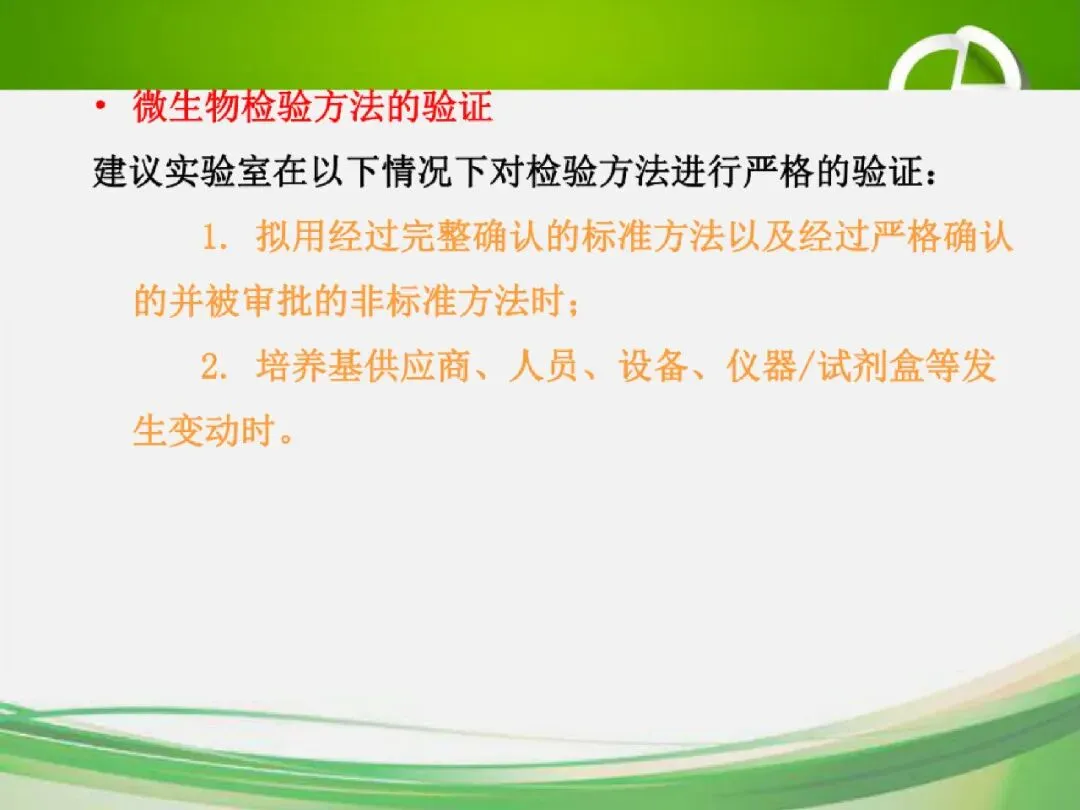 • 微生物检验方法的验证

建议实验室在以下情况下对检验方法进行严格的验证：

1. 拟用经过完整确认的标准方法以及经过严格确认的并被审批的非标准方法时；

2. 培养基供应商、人员、设备、仪器/试剂盒等发生变动时。